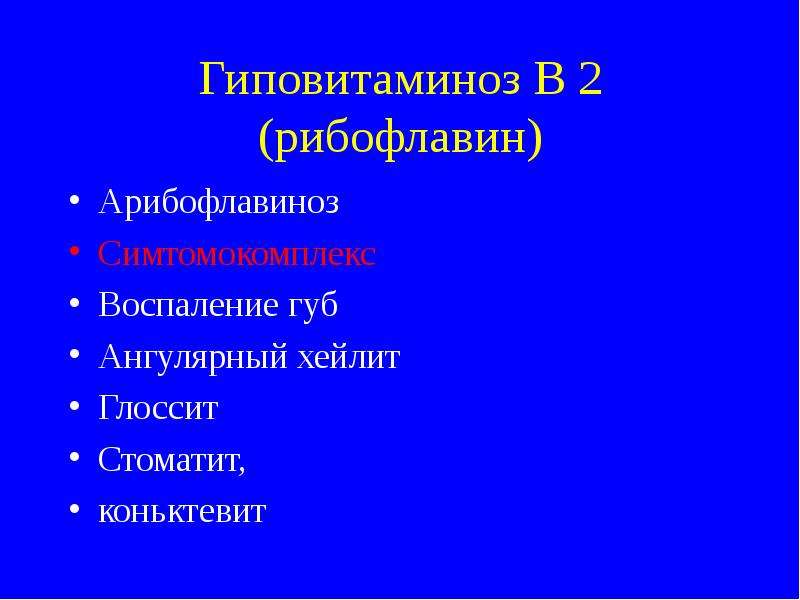 Гиповитаминоз В 2 (рибофлавин)

• Арибофлавиноз
• Симтомокомплекс
• Воспаление губ
• Ангулярный хейлит
• Глоссит
• Стоматит,
• коньктевит